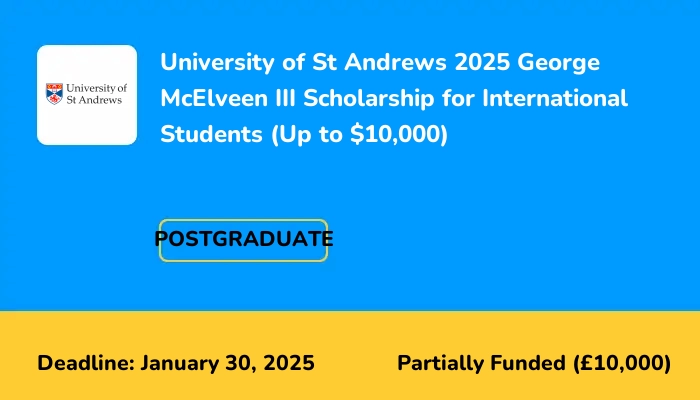 University of St Andrews

University of St Andrews 2025 George McElveen III Scholarship for International Students (Up to $10,000)

POSTGRADUATE

Deadline: January 30, 2025

Partially Funded (£10,000)